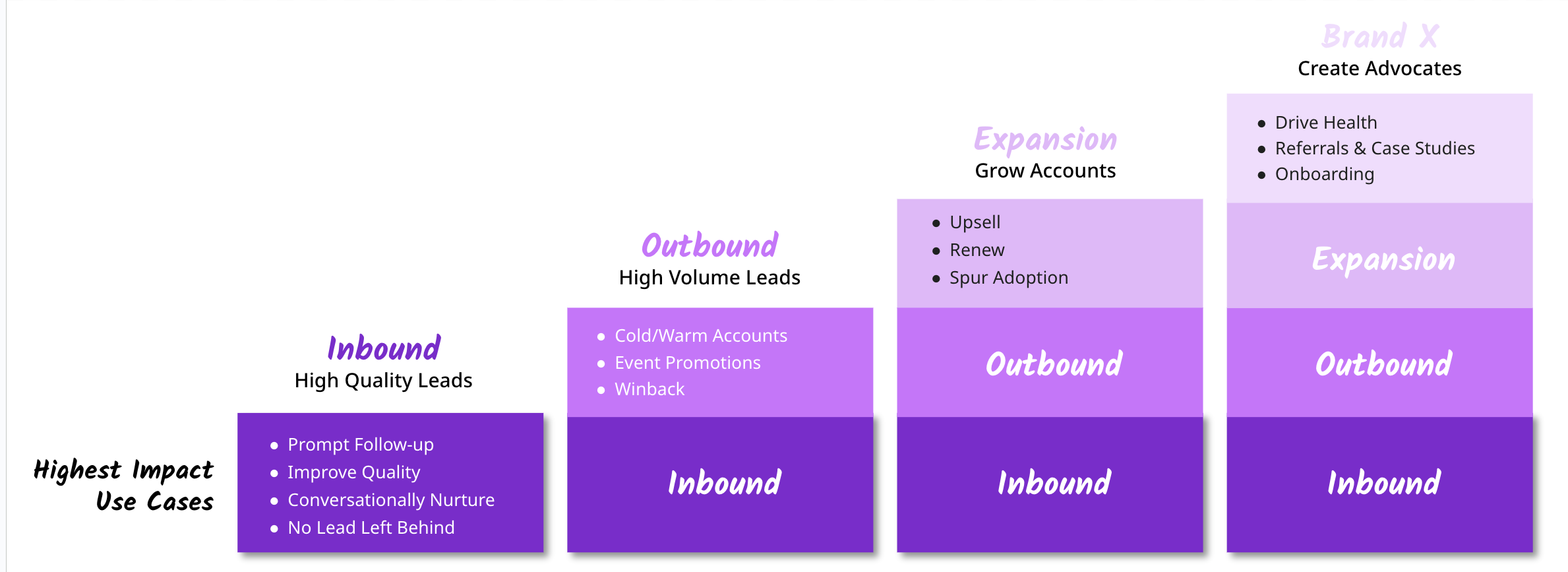 Highest Impact Use Cases

Inbound
High Quality Leads

- Prompt Follow-up
- Improve Quality
- Conversationally Nurture
- No Lead Left Behind

Outbound
High Volume Leads

- Cold/Warm Accounts
- Event Promotions
- Winback

Inbound

Expansion
Grow Accounts

- Upsell
- Renew
- Spur Adoption

Outbound

Inbound

Brand X
Create Advocates

- Drive Health
- Referrals & Case Studies
- Onboarding

Expansion

Outbound

Inbound